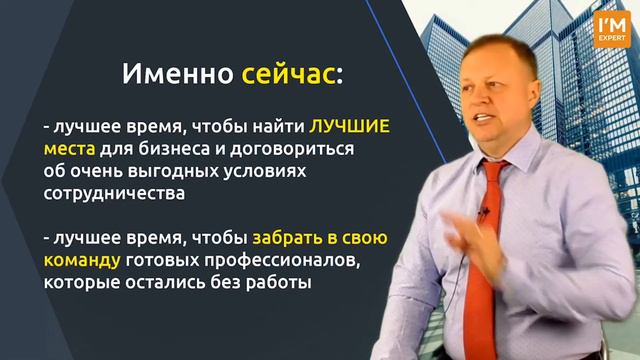 I'M EXPERT

Именно сейчас:

- лучшее время, чтобы найти ЛУЧШИЕ места для бизнеса и договориться об очень выгодных условиях сотрудничества

- лучшее время, чтобы забрать в свою команду готовых профессионалов, которые остались без работы